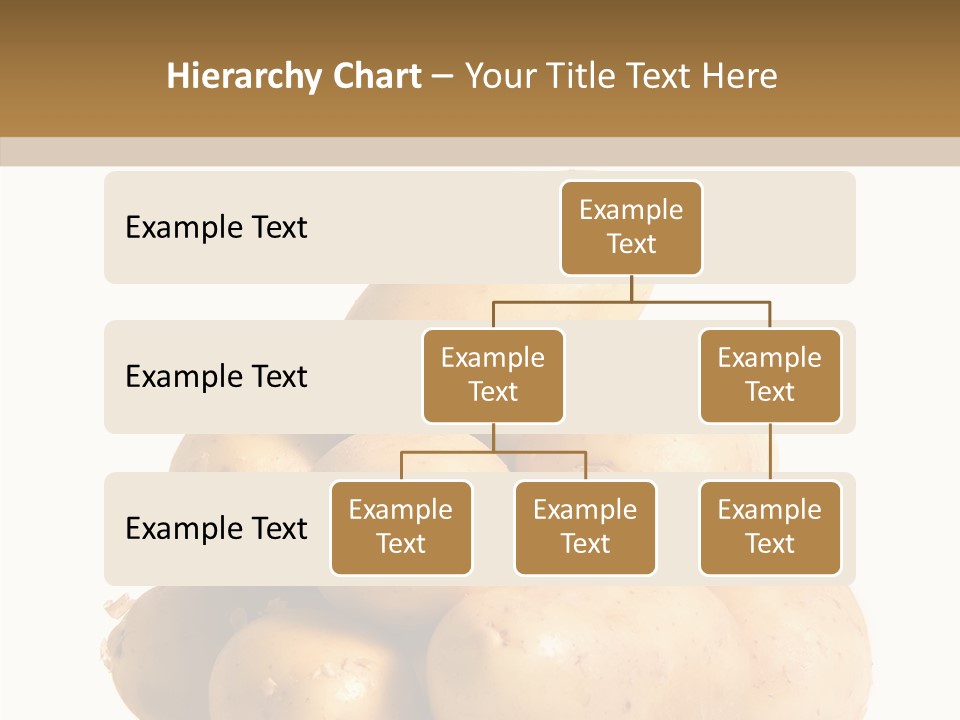 Hierarchy Chart – Your Title Text Here

Example Text

Example Text

Example Text

Example Text

Example Text

Example Text

Example Text

Example Text

Example Text